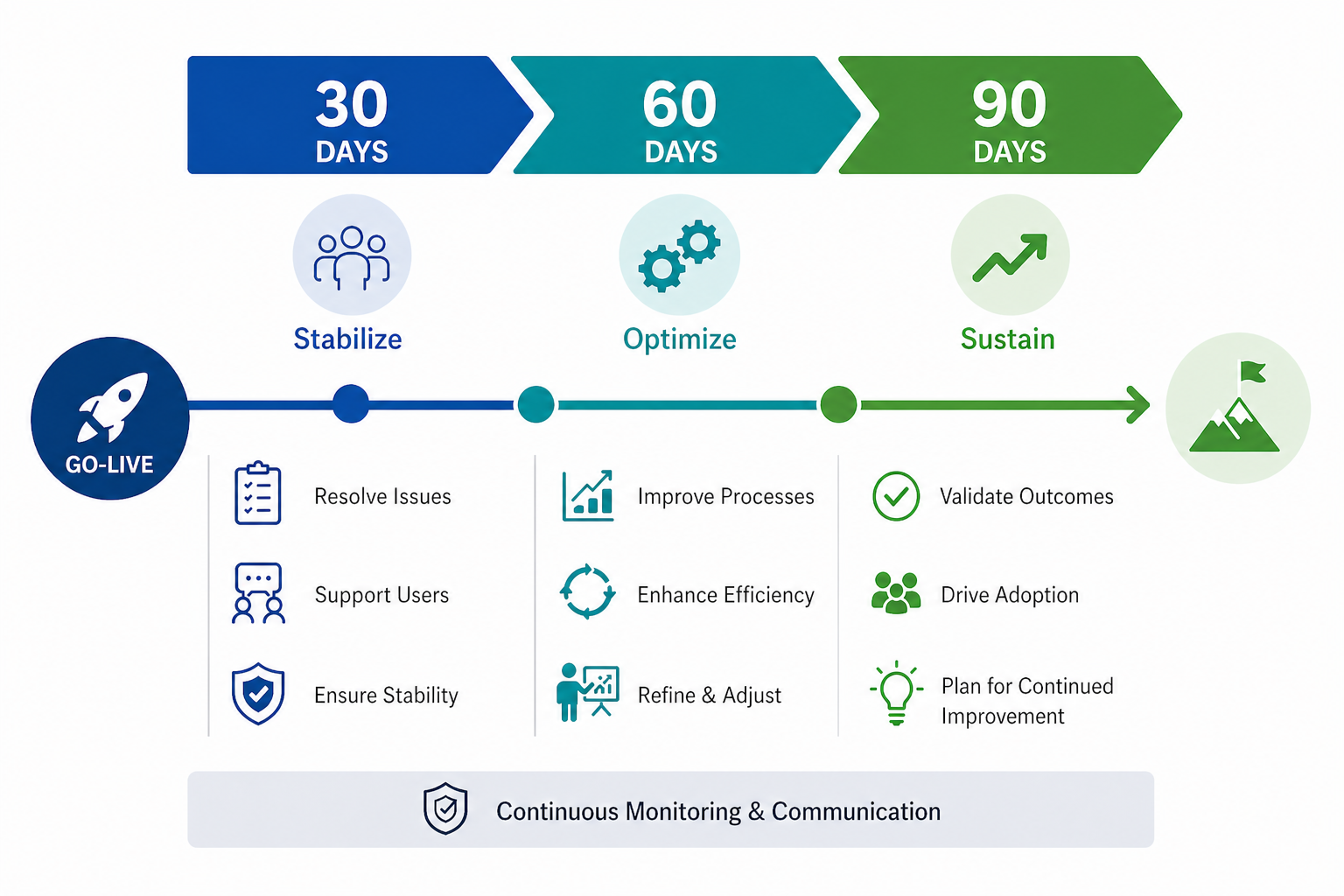 30 DAYS

60 DAYS

90 DAYS

Stabilize

Optimize

Sustain

GO-LIVE

Resolve Issues

Support Users

Ensure Stability

Improve Processes

Enhance Efficiency

Refine & Adjust

Validate Outcomes

Drive Adoption

Plan for Continued Improvement

Continuous Monitoring & Communication